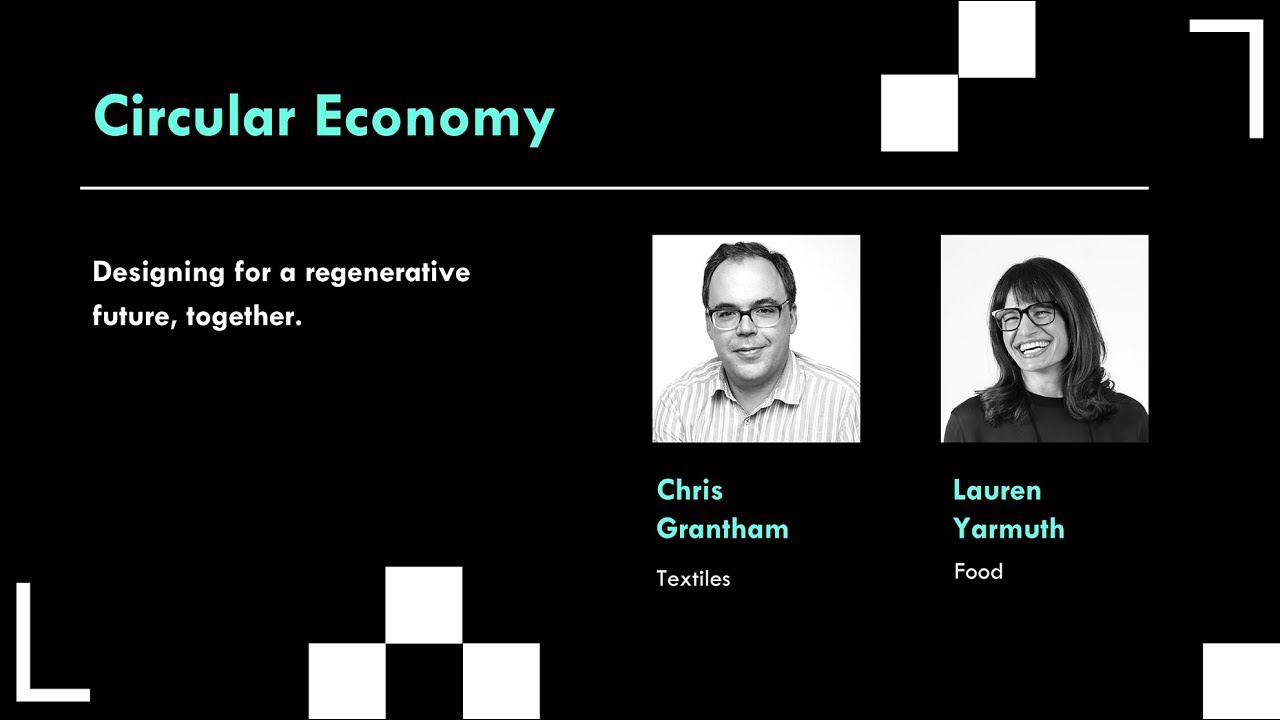 Circular Economy

Designing for a regenerative future, together.

Chris Grantham

Textiles

Lauren Yarmuth

Food